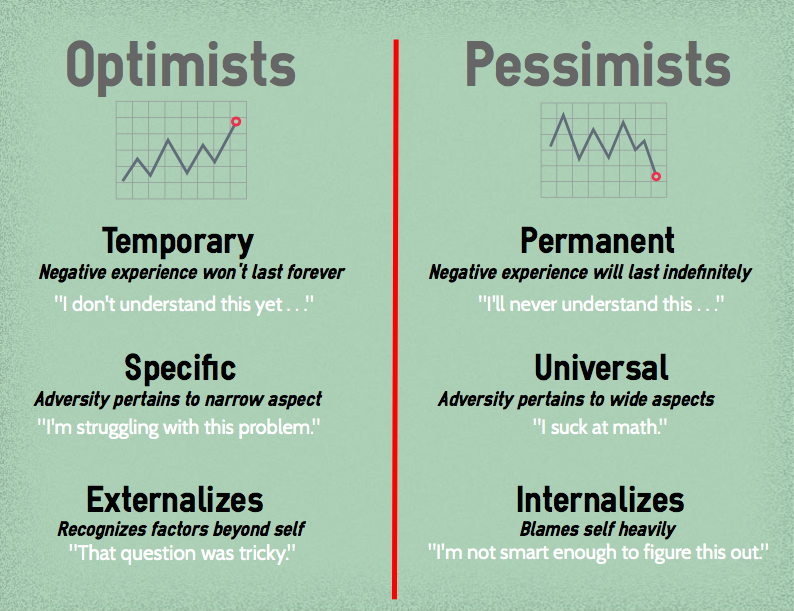 Optimists

Temporary
Negative experience won't last forever
"I don't understand this yet . . ."

Specific
Adversity pertains to narrow aspect
"I'm struggling with this problem."

Externalizes
Recognizes factors beyond self
"That question was tricky."

Pessimists

Permanent
Negative experience will last indefinitely
"I'll never understand this . . ."

Universal
Adversity pertains to wide aspects
"I suck at math."

Internalizes
Blames self heavily
"I'm not smart enough to figure this out."